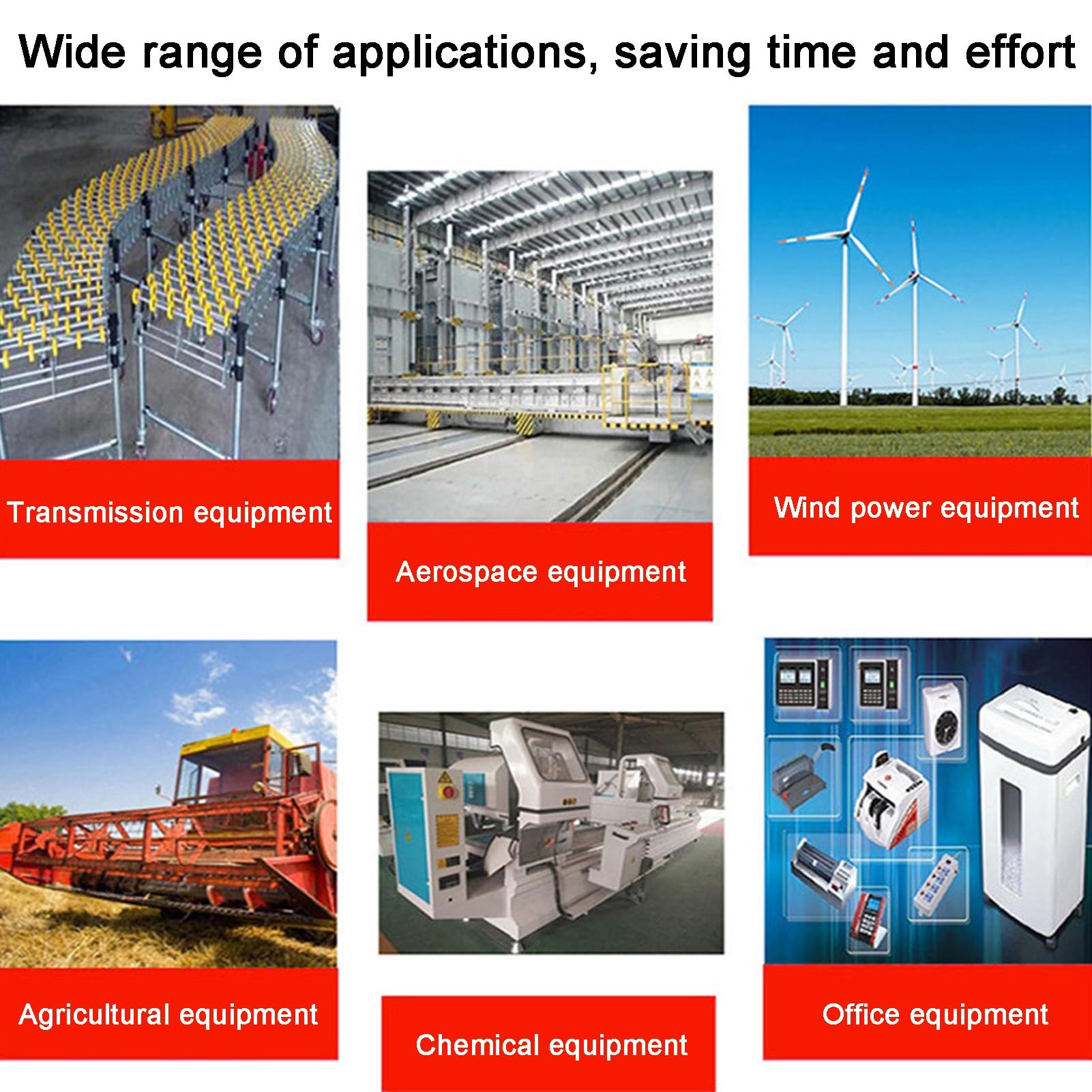 Wide range of applications, saving time and effort

Transmission equipment

Aerospace equipment

Wind power equipment

Agricultural equipment

Chemical equipment

Office equipment